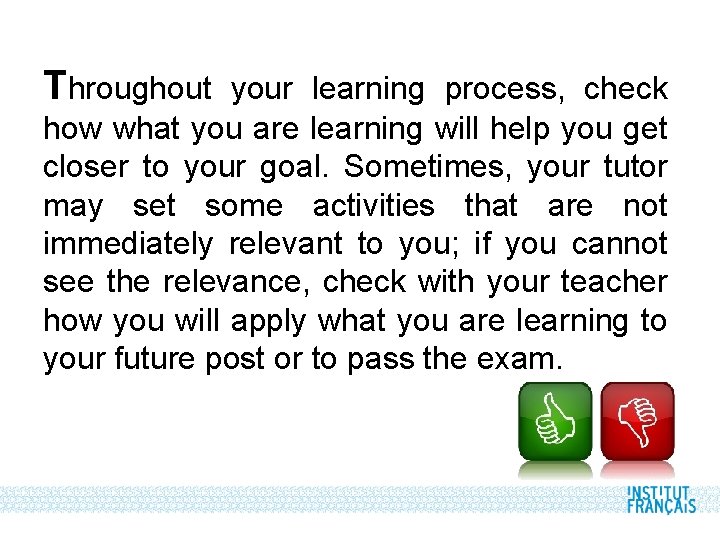 Throughout your learning process, check how what you are learning will help you get closer to your goal. Sometimes, your tutor may set some activities that are not immediately relevant to you; if you cannot see the relevance, check with your teacher how you will apply what you are learning to your future post or to pass the exam.

INSTITUT FRANÇAIS